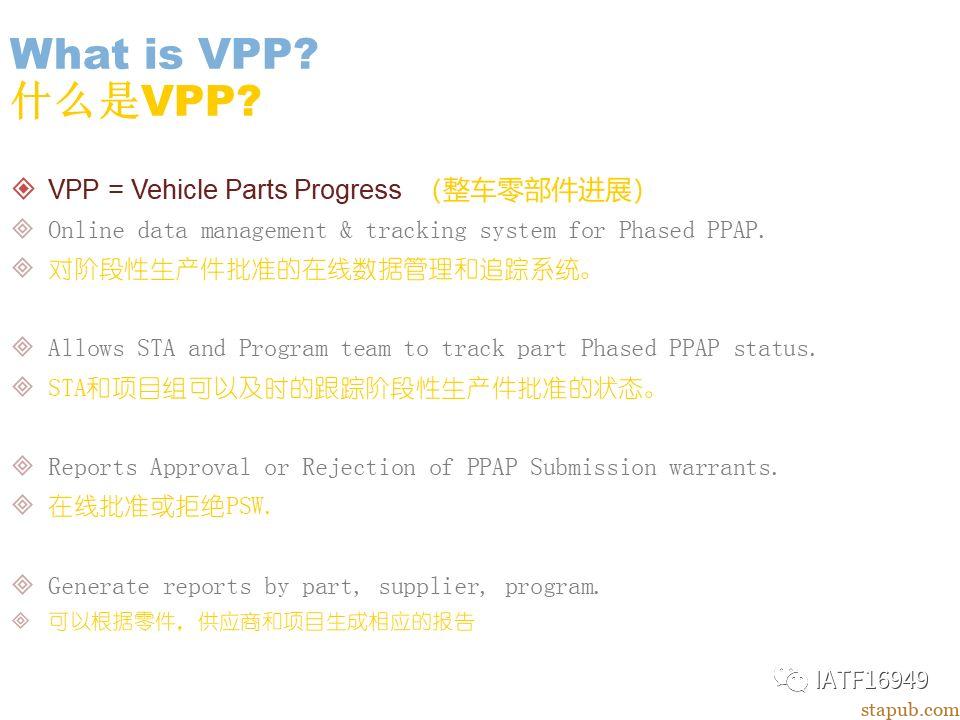 What is VPP?
什么是VPP?

VPP = Vehicle Parts Progress （整车零部件进展）

Online data management & tracking system for Phased PPAP.

对阶段性生产件批准的在线数据管理和追踪系统。

Allows STA and Program team to track part Phased PPAP status.

STA和项目组可以及时的跟踪阶段性生产件批准的状态。

Reports Approval or Rejection of PPAP Submission warrants.

在线批准或拒绝PSW.

Generate reports by part, supplier, program.

可以根据零件，供应商和项目生成相应的报告

IATF16949

stapub.com